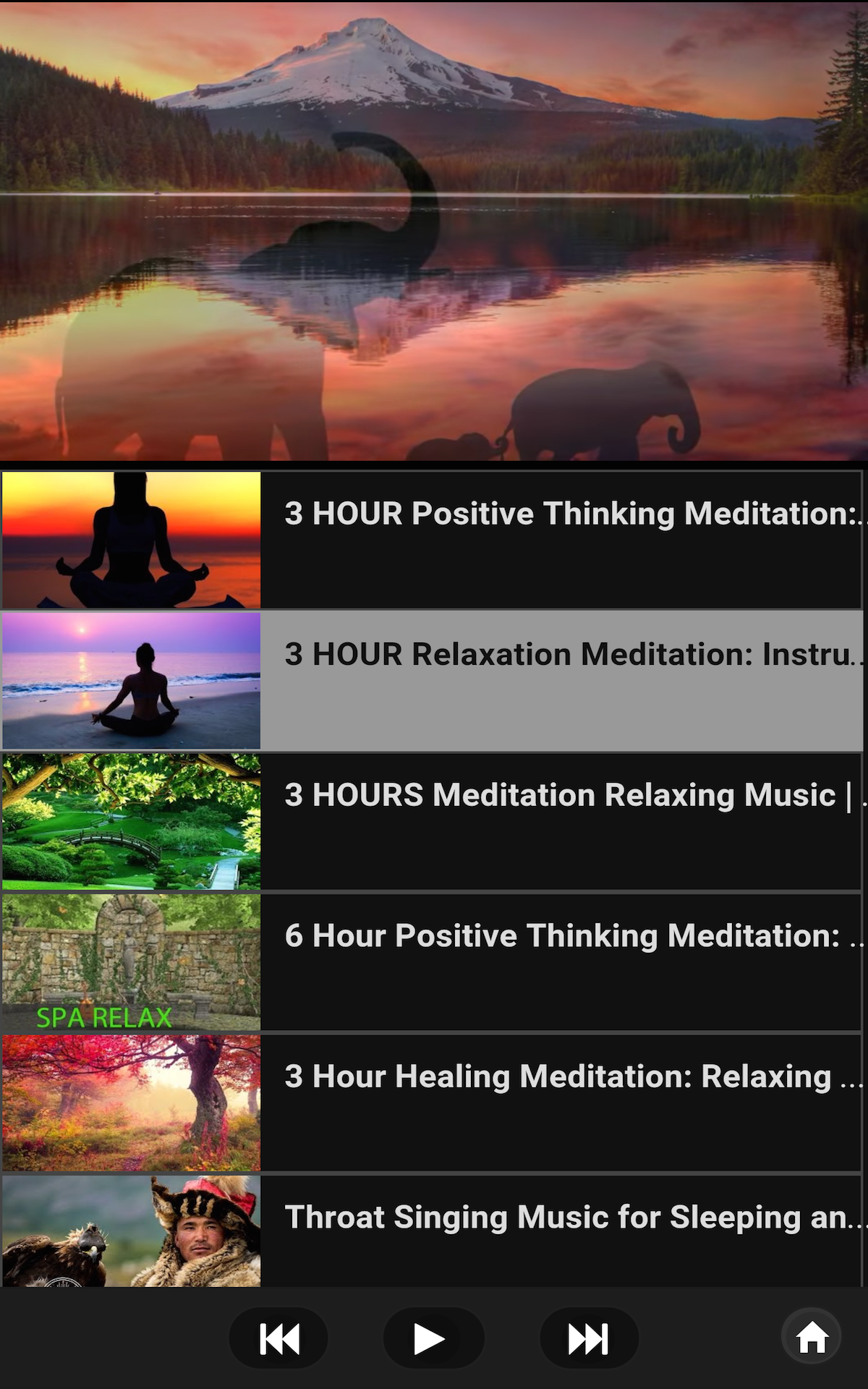 3 HOUR Positive Thinking Meditation:...

3 HOUR Relaxation Meditation: Instru...

3 HOURS Meditation Relaxing Music | ...

SPA RELAX

6 Hour Positive Thinking Meditation: ...

3 Hour Healing Meditation: Relaxing ...

Throat Singing Music for Sleeping an...